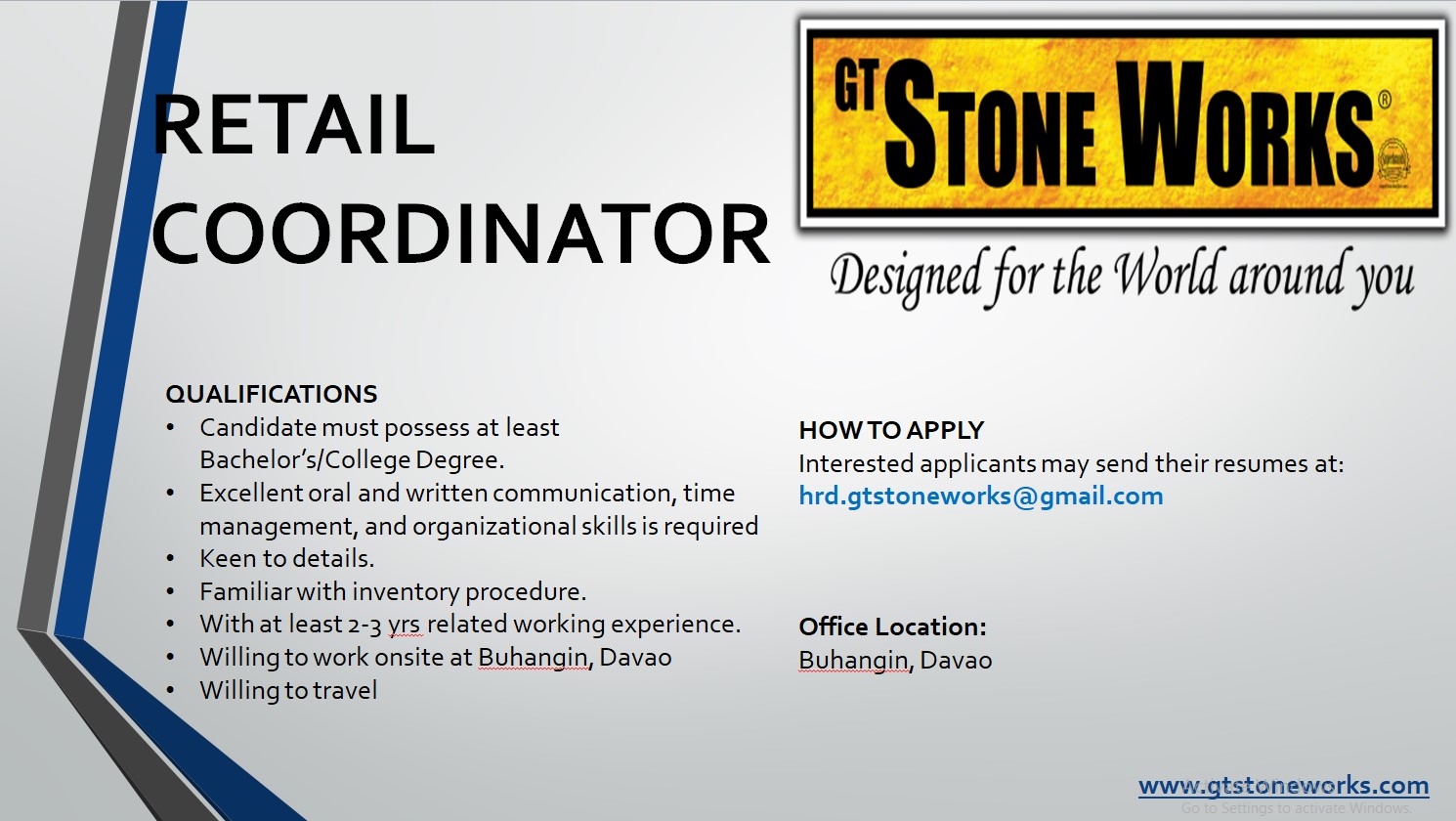 RETAIL COORDINATOR

GT STONE WORKS®

Designed for the World around you

QUALIFICATIONS
• Candidate must possess at least Bachelor's/College Degree.
• Excellent oral and written communication, time management, and organizational skills is required
• Keen to details.
• Familiar with inventory procedure.
• With at least 2-3 yrs related working experience.
• Willing to work onsite at Buhangin, Davao
• Willing to travel

HOW TO APPLY
Interested applicants may send their resumes at:
hrd.gtstoneworks@gmail.com

Office Location:
Buhangin, Davao

www.gtstoneworks.com

Go to Settings to activate Windows.